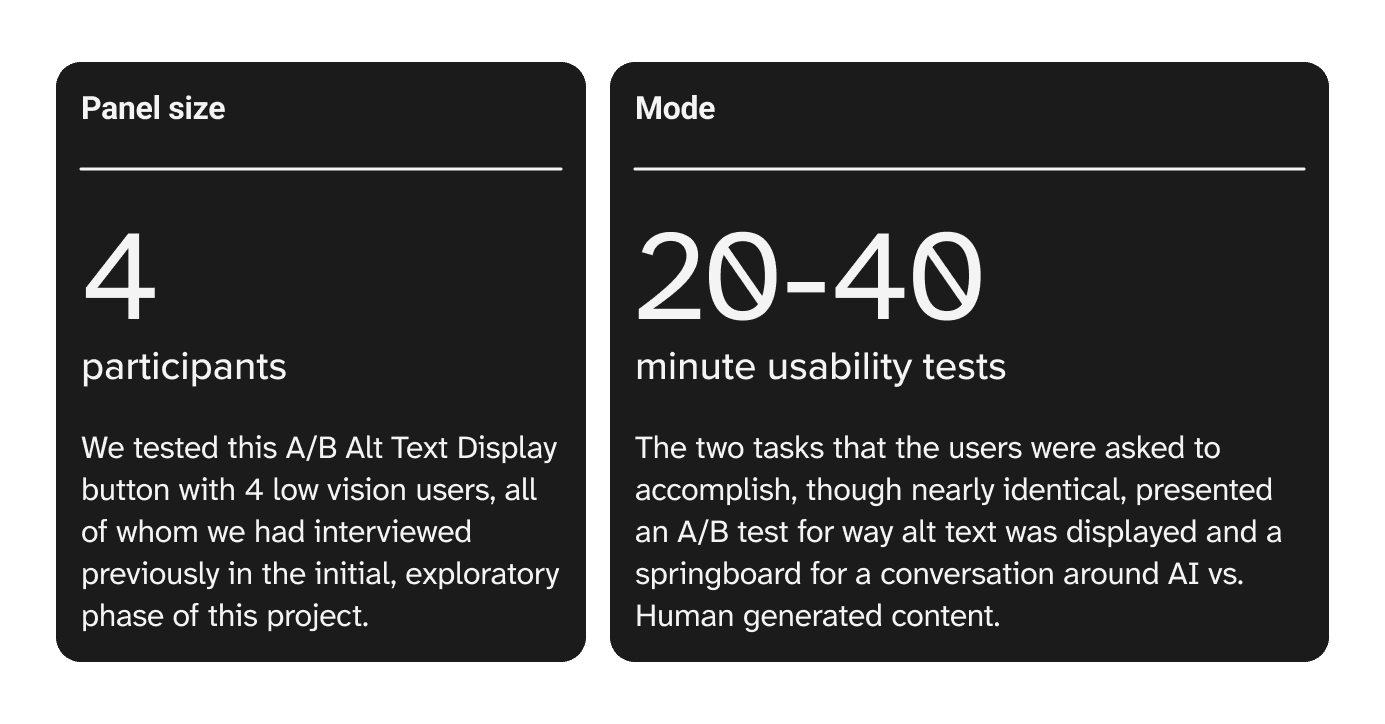 Panel size

4

participants

We tested this A/B Alt Text Display button with 4 low vision users, all of whom we had interviewed previously in the initial, exploratory phase of this project.

Mode

20-40

minute usability tests

The two tasks that the users were asked to accomplish, though nearly identical, presented an A/B test for way alt text was displayed and a springboard for a conversation around AI vs. Human generated content.